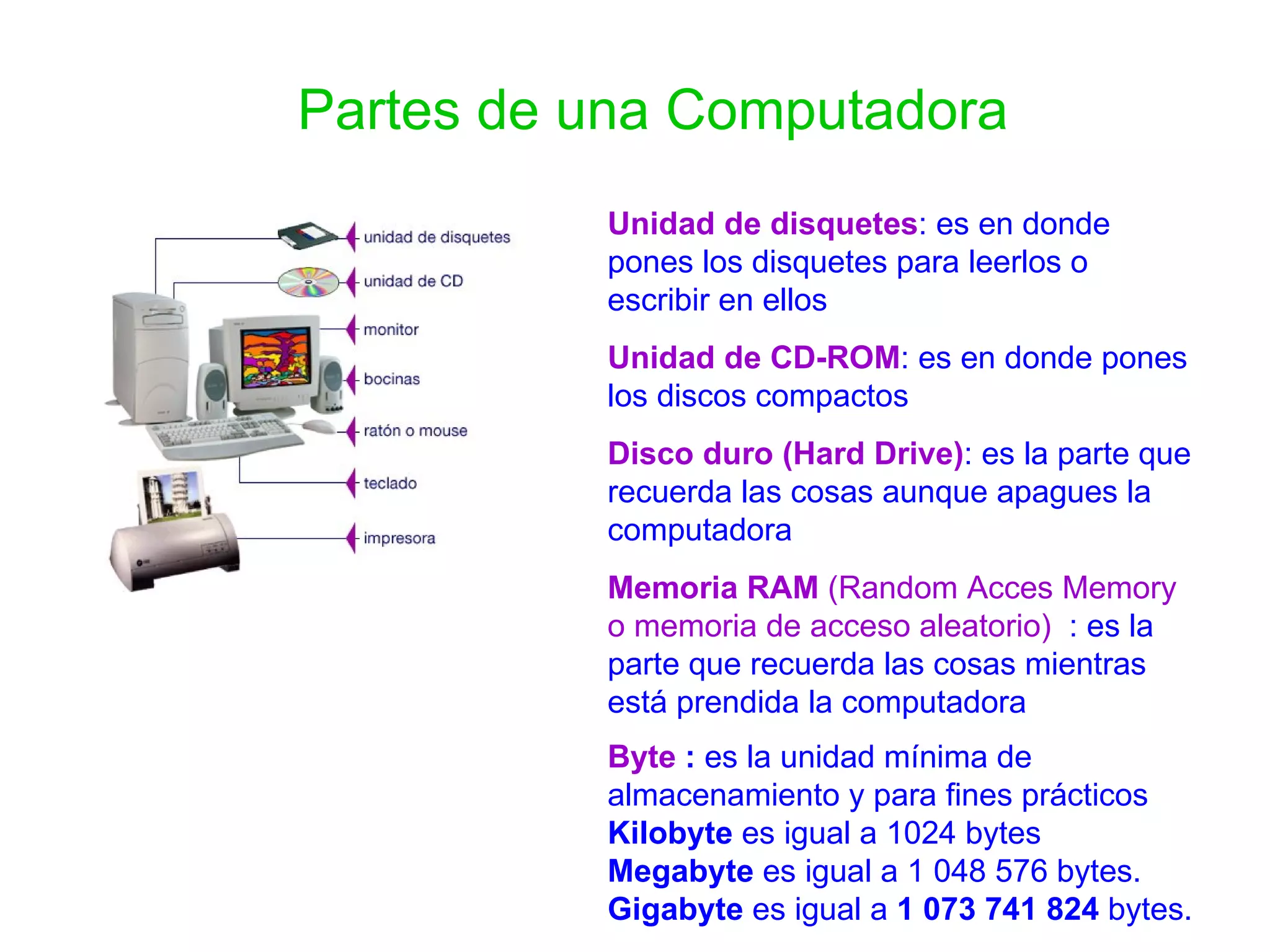 Partes de una Computadora

unidad de disquetes
unidad de CD
monitor
bocinas
ratón o mouse
teclado
impresora

Unidad de disquetes: es en donde pones los disquetes para leerlos o escribir en ellos

Unidad de CD-ROM: es en donde pones los discos compactos

Disco duro (Hard Drive): es la parte que recuerda las cosas aunque apagues la computadora

Memoria RAM (Random Acces Memory o memoria de acceso aleatorio) : es la parte que recuerda las cosas mientras está prendida la computadora

Byte : es la unidad mínima de almacenamiento y para fines prácticos
Kilobyte es igual a 1024 bytes
Megabyte es igual a 1 048 576 bytes.
Gigabyte es igual a 1 073 741 824 bytes.